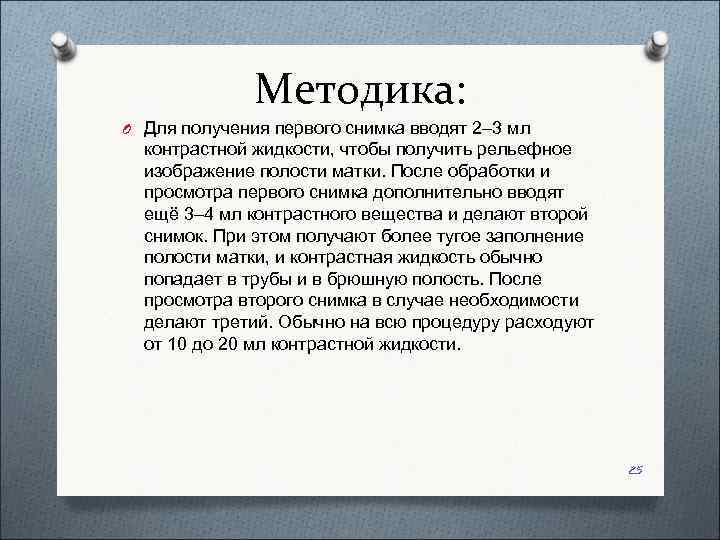 Методика:

Для получения первого снимка вводят 2–3 мл контрастной жидкости, чтобы получить рельефное изображение полости матки. После обработки и просмотра первого снимка дополнительно вводят ещё 3–4 мл контрастного вещества и делают второй снимок. При этом получают более тугое заполнение полости матки, и контрастная жидкость обычно попадает в трубы и в брюшную полость. После просмотра второго снимка в случае необходимости делают третий. Обычно на всю процедуру расходуют от 10 до 20 мл контрастной жидкости.

25